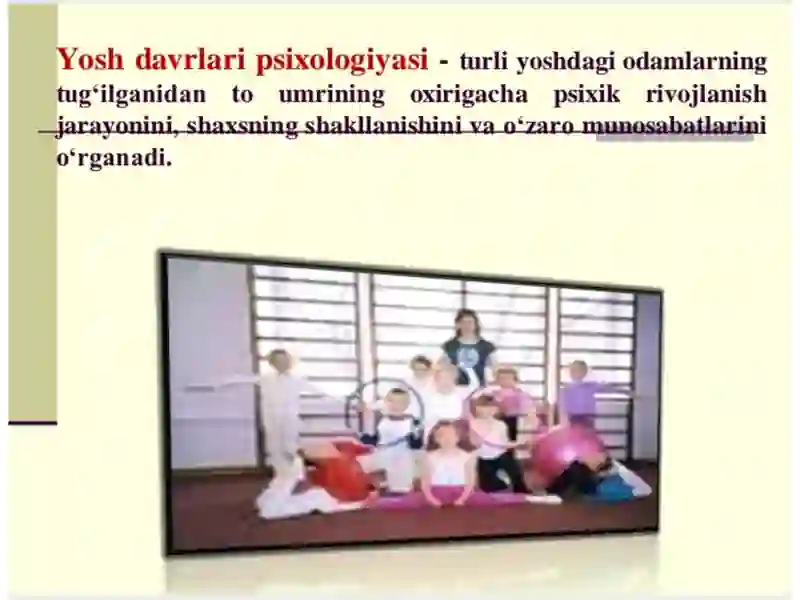 Yosh davrlari psixologiyasi - turli yoshdagi odamlarning tug‘ilganidan to umrining oxirigacha psixik rivojlanish jarayonini, shaxsning shakllanishini va o‘zaro munosabatlarini o‘rganadi.